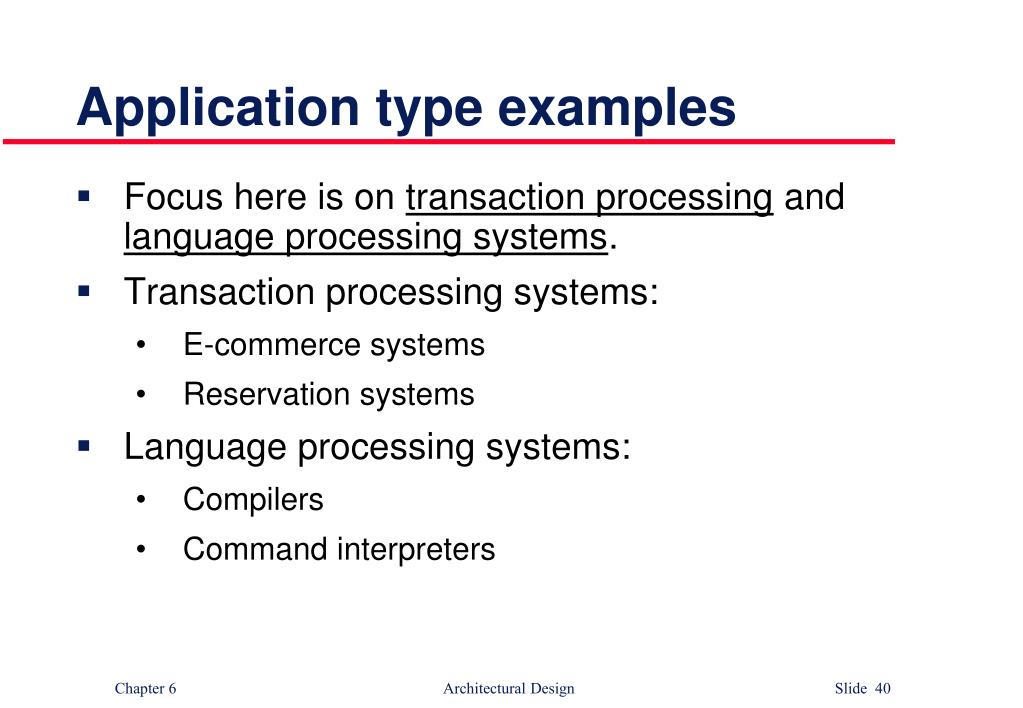 Application type examples

▪ Focus here is on transaction processing and language processing systems.

▪ Transaction processing systems:

• E-commerce systems

• Reservation systems

▪ Language processing systems:

• Compilers

• Command interpreters

Chapter 6 Architectural Design Slide 40